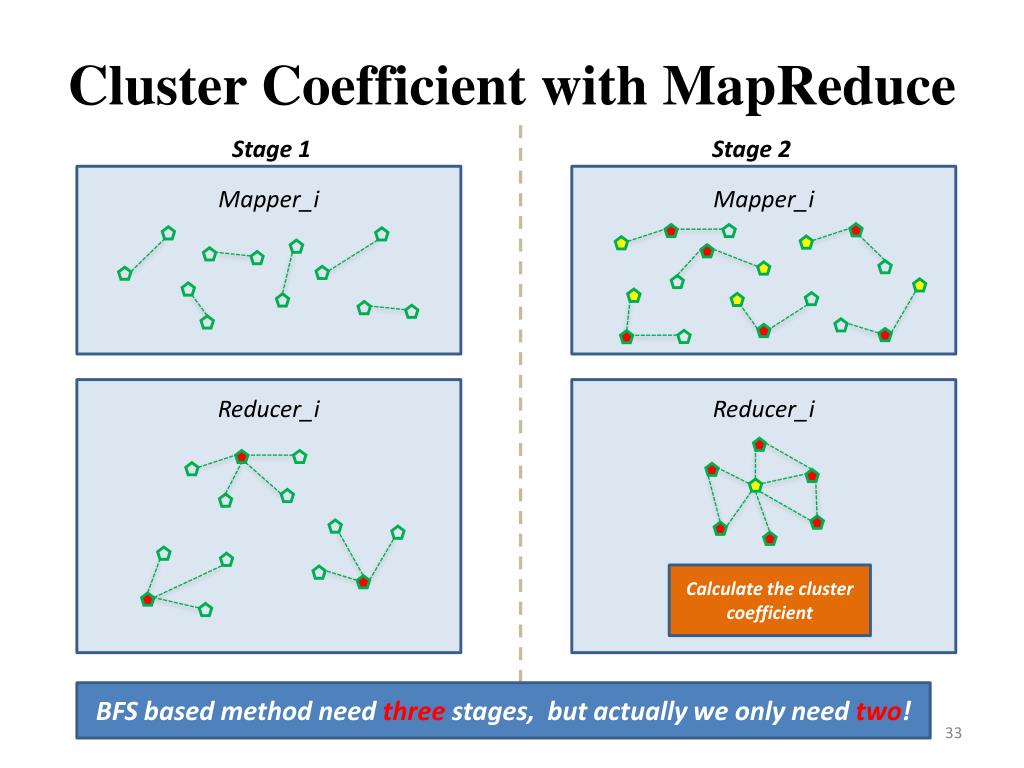 Cluster Coefficient with MapReduce

Stage 1

Mapper_i

Reducer_i

Stage 2

Mapper_i

Reducer_i

Calculate the cluster coefficient

BFS based method need three stages, but actually we only need two!

33